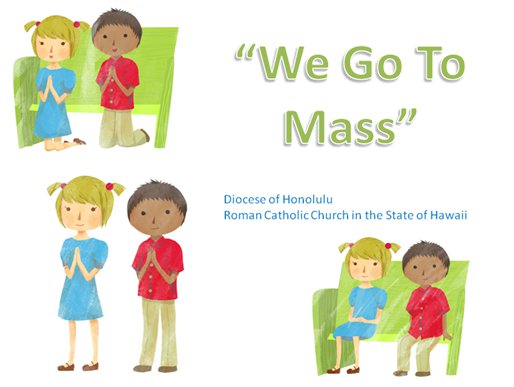 “We Go To Mass”

Diocese of Honolulu
Roman Catholic Church in the State of Hawaii